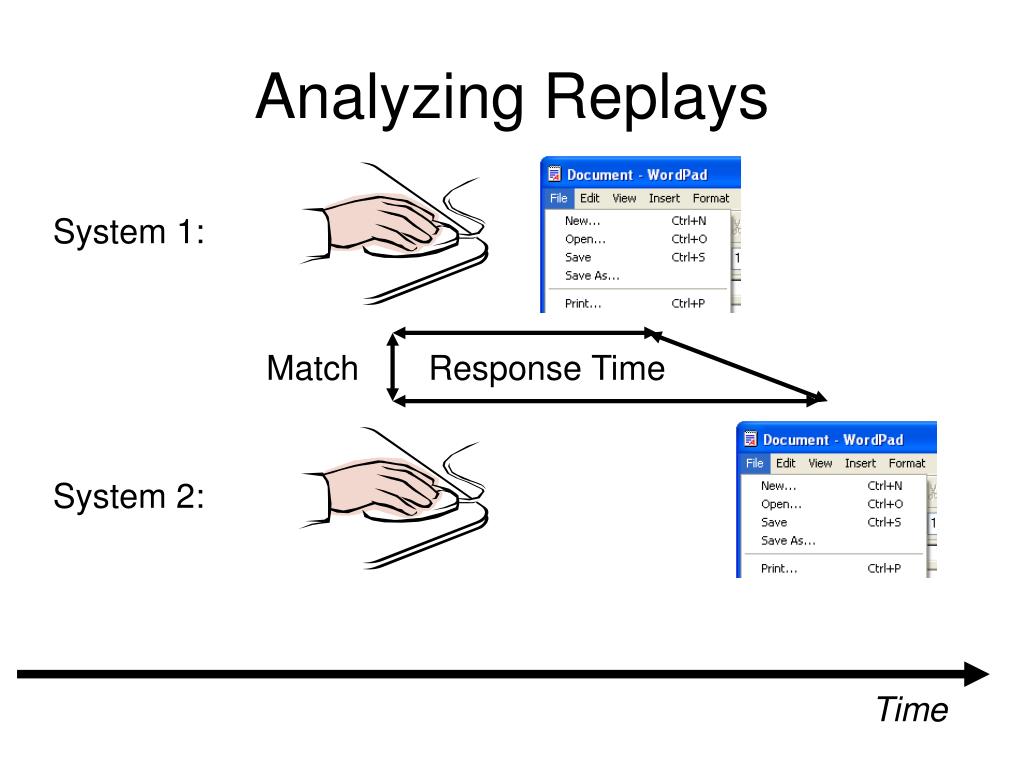 Analyzing Replays

System 1:

Document - WordPad
File Edit View Insert Format
New... Ctrl+N
Open... Ctrl+O
Save Ctrl+S
Save As...
Print... Ctrl+P

Match

Response Time

System 2:

Document - WordPad
File Edit View Insert Format
New... Ctrl+N
Open... Ctrl+O
Save Ctrl+S
Save As...
Print... Ctrl+P

Time